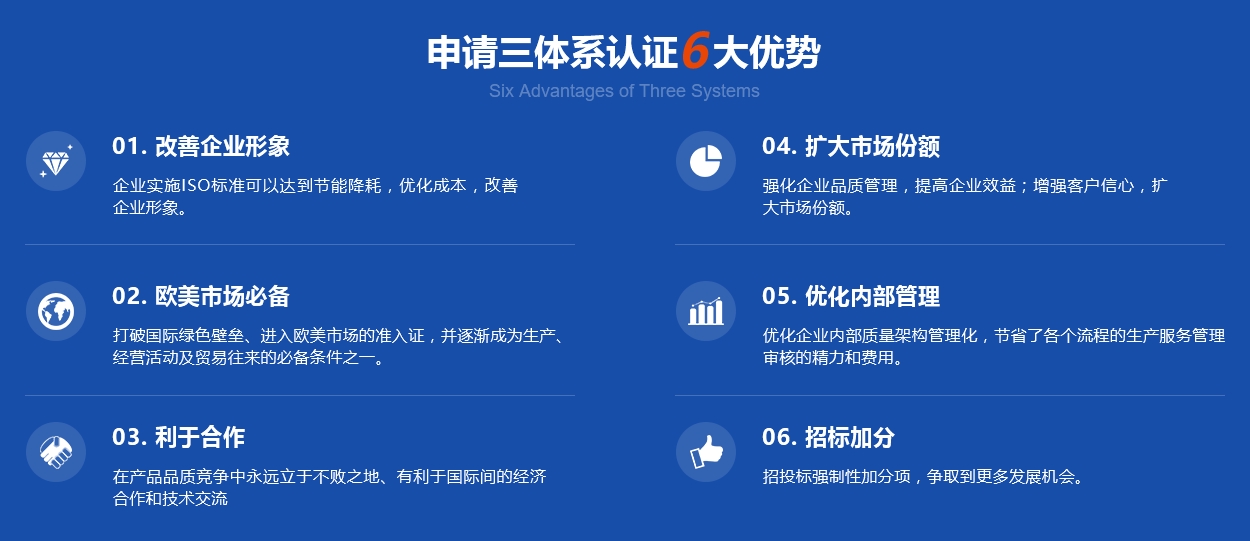 申请三体系认证6大优势

Six Advantages of Three Systems

01. 改善企业形象

企业实施ISO标准可以达到节能降耗，优化成本，改善企业形象。

02. 欧美市场必备

打破国际绿色壁垒、进入欧美市场的准入证，并逐渐成为生产、经营活动及贸易往来的必备条件之一。

03. 利于合作

在产品品质竞争中永远立于不败之地、有利于国际间的经济合作和技术交流

04. 扩大市场份额

强化企业品质管理，提高企业效益；增强客户信心，扩大市场份额。

05. 优化内部管理

优化企业内部质量架构管理化，节省了各个流程的生产服务管理审核的精力和费用。

06. 招标加分

招投标强制性加分项，争取到更多发展机会。